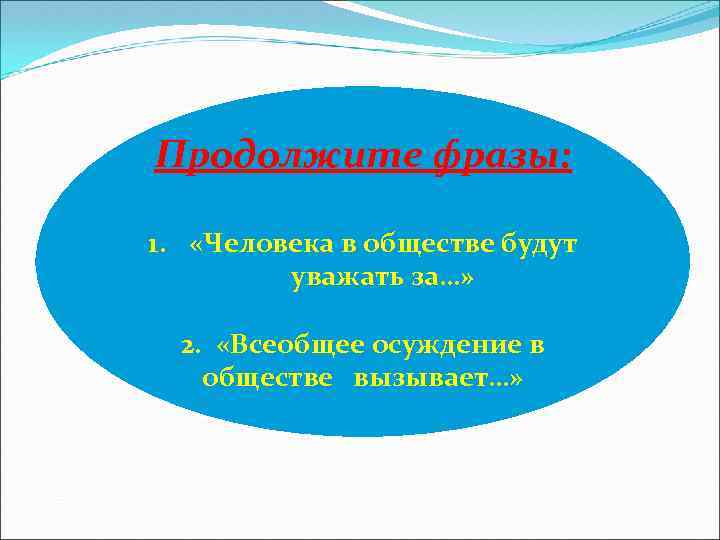 Продолжите фразы:

1. «Человека в обществе будут уважать за…»

2. «Всеобщее осуждение в обществе вызывает…»